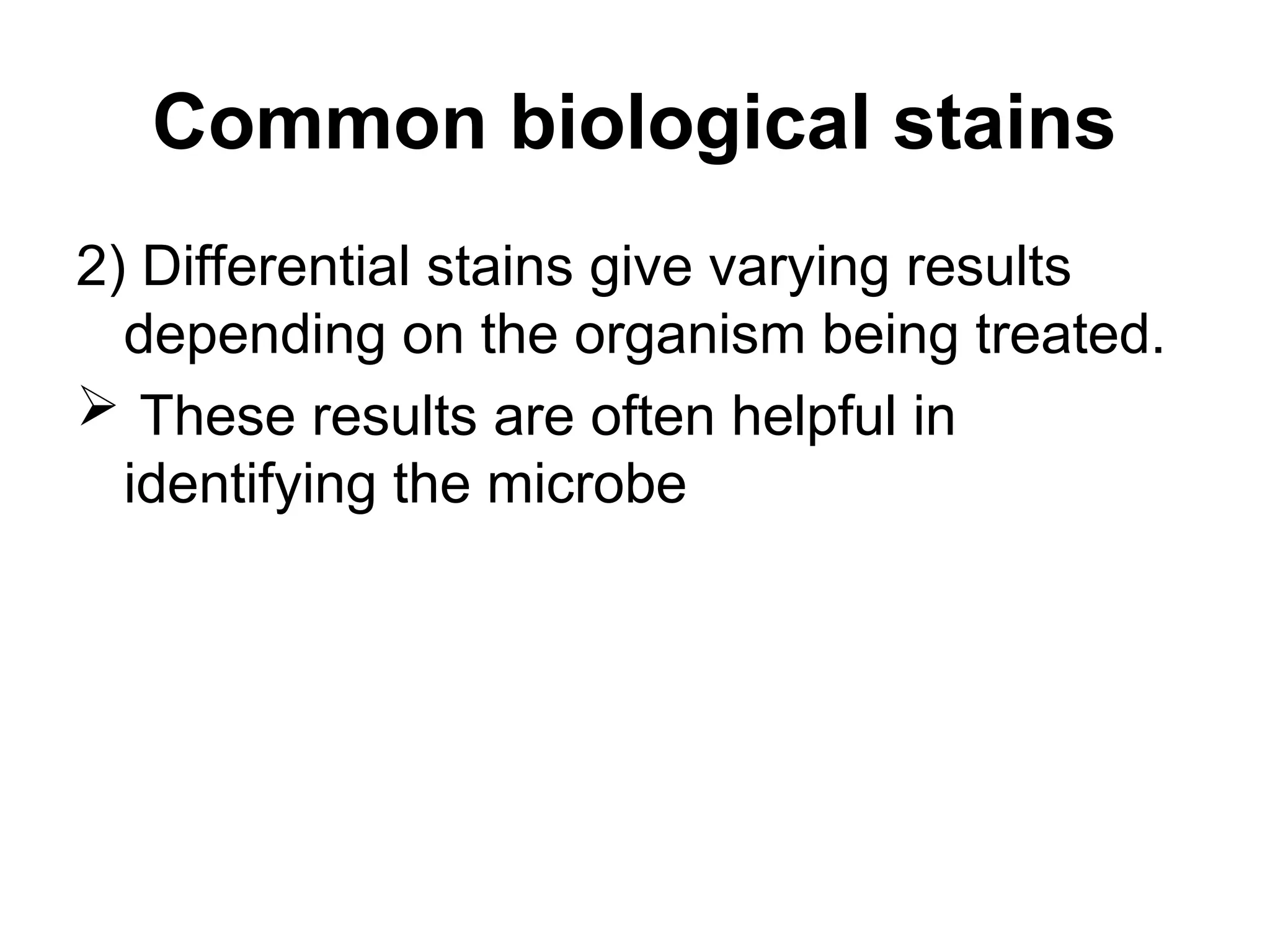 Common biological stains

2) Differential stains give varying results depending on the organism being treated.

➢ These results are often helpful in identifying the microbe